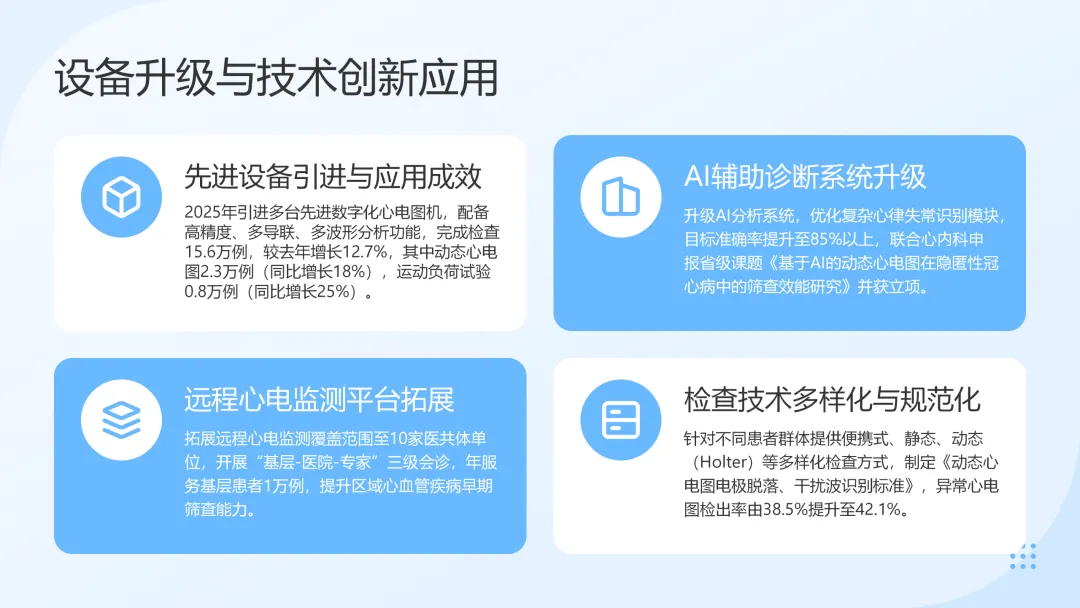 设备升级与技术创新应用

先进设备引进与应用成效

2025年引进多台先进数字化心电图机，配备高精度、多导联、多波形分析功能，完成检查15.6万例，较去年增长12.7%，其中动态心电图2.3万例（同比增长18%），运动负荷试验0.8万例（同比增长25%）。

AI辅助诊断系统升级

升级AI分析系统，优化复杂心律失常识别模块，目标准确率提升至85%以上，联合心内科申报省级课题《基于AI的动态心电图在隐匿性冠心病中的筛查效能研究》并获立项。

远程心电监测平台拓展

拓展远程心电监测覆盖范围至10家医共体单位，开展“基层-医院-专家”三级会诊，年服务基层患者1万例，提升区域心血管疾病早期筛查能力。

检查技术多样化与规范化

针对不同患者群体提供便携式、静态、动态（Holter）等多样化检查方式，制定《动态心电图电极脱落、干扰波识别标准》，异常心电图检出率由38.5%提升至42.1%。